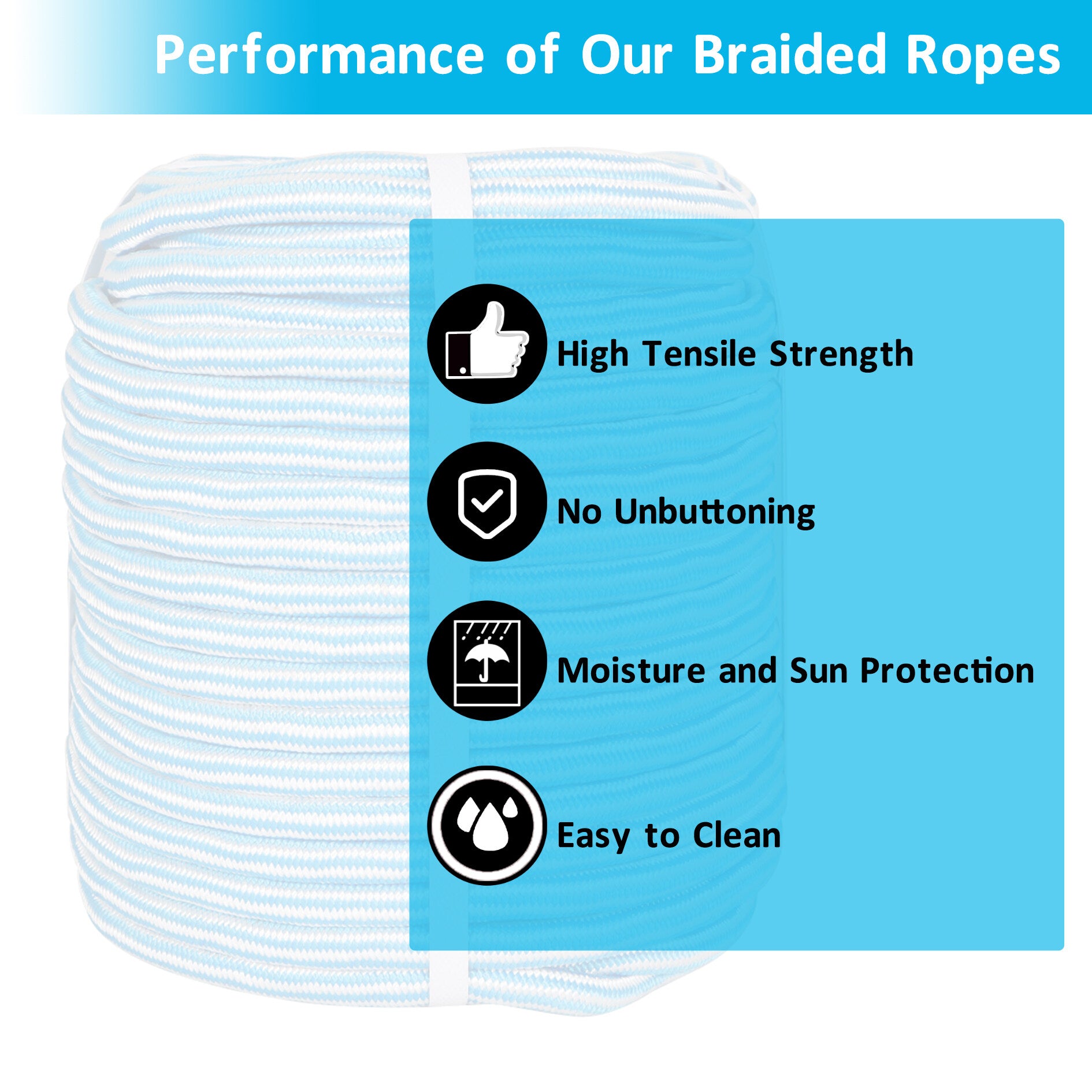 Performance of Our Braided Ropes

High Tensile Strength

No Unbuttoning

Moisture and Sun Protection

Easy to Clean